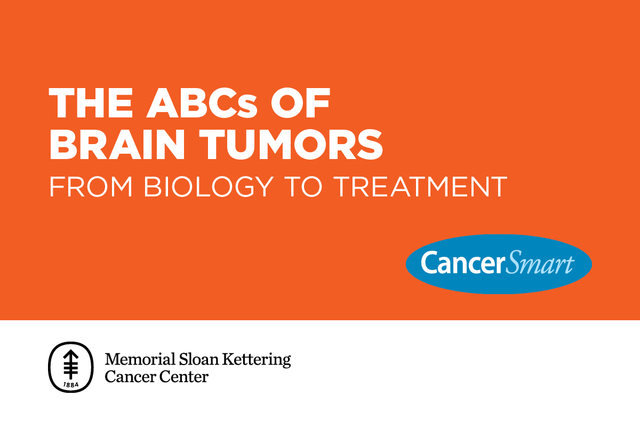 THE ABCs OF BRAIN TUMORS
FROM BIOLOGY TO TREATMENT

CancerSmart

1884

Memorial Sloan Kettering Cancer Center